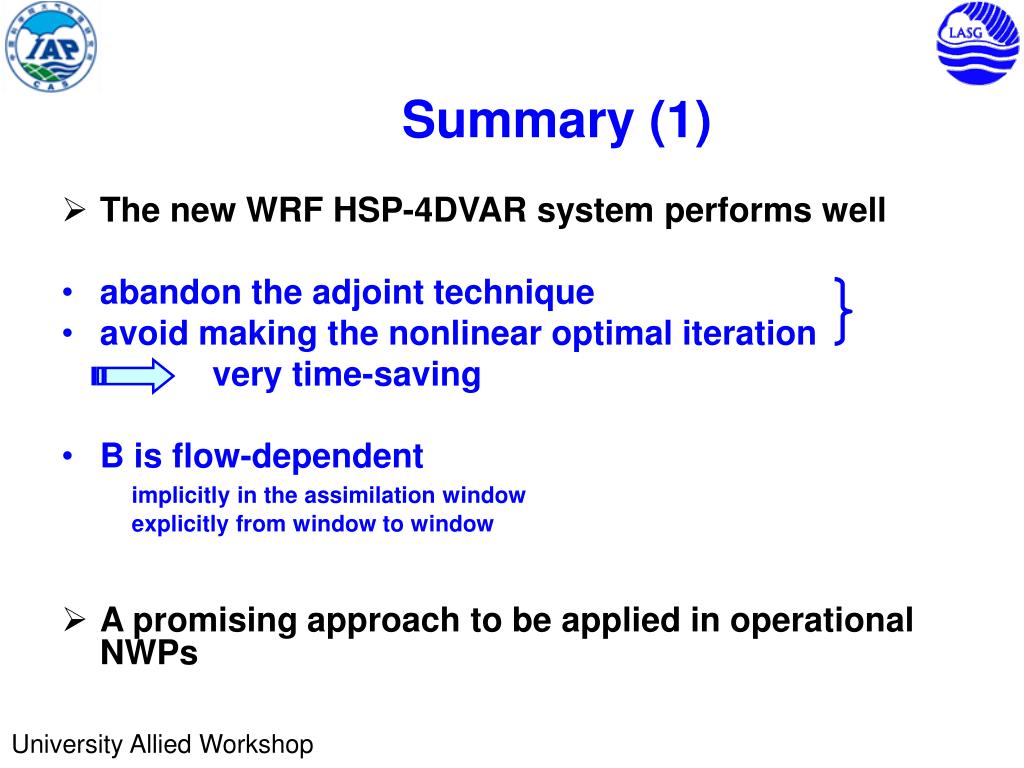 IAP

CAS

LASG

Summary (1)

➢ The new WRF HSP-4DVAR system performs well

• abandon the adjoint technique
• avoid making the nonlinear optimal iteration

very time-saving

• B is flow-dependent

implicitly in the assimilation window
explicitly from window to window

➢ A promising approach to be applied in operational NWPs

University Allied Workshop